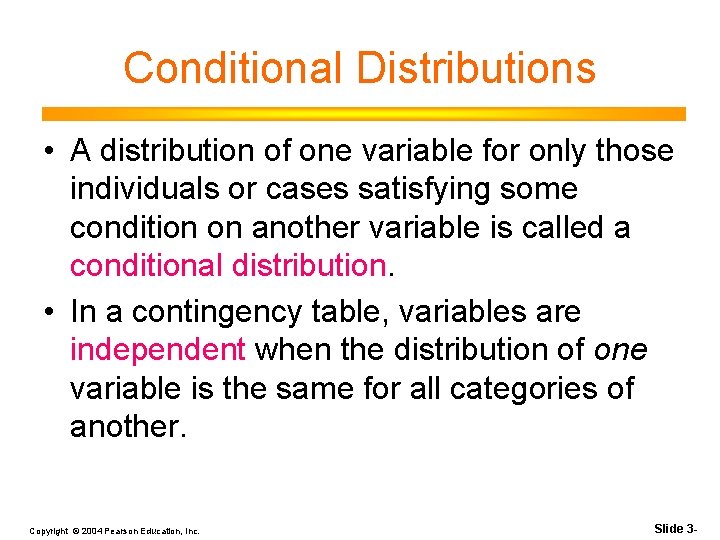 Conditional Distributions

• A distribution of one variable for only those individuals or cases satisfying some condition on another variable is called a conditional distribution.

• In a contingency table, variables are independent when the distribution of one variable is the same for all categories of another.

Copyright © 2004 Pearson Education, Inc.

Slide 3-